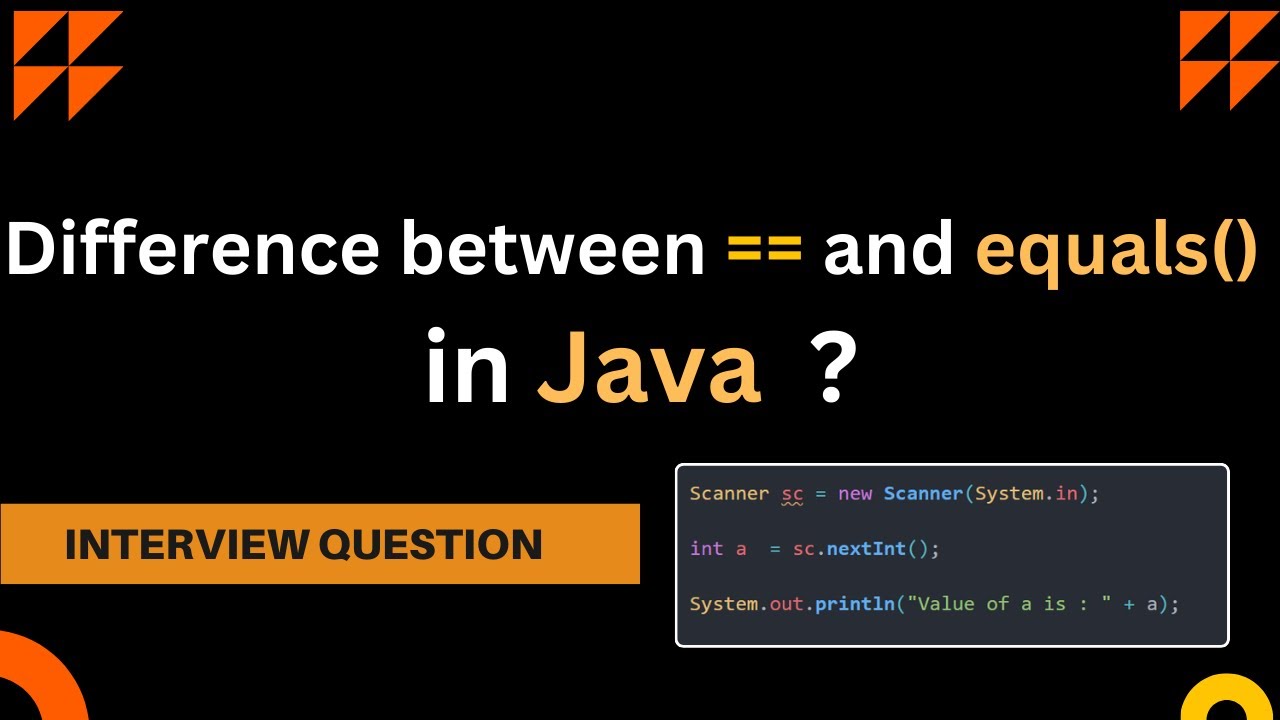 Difference between == and equals()

in Java ?

INTERVIEW QUESTION

Scanner sc = new Scanner(System.in);

int a = sc.nextInt();

System.out.println("Value of a is : " + a);